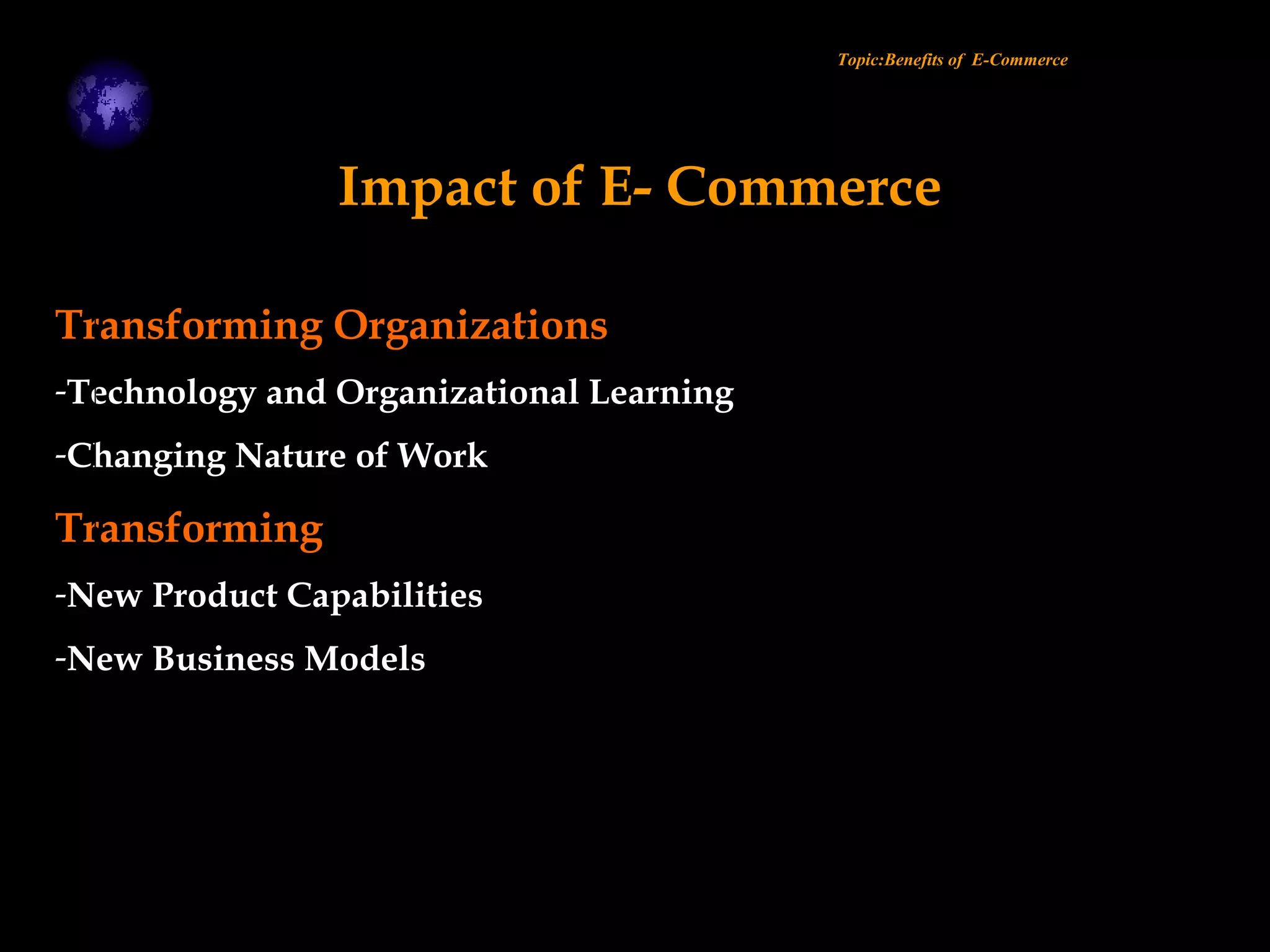 Topic:Benefits of E-Commerce

Impact of E- Commerce

Transforming Organizations

-Technology and Organizational Learning

-Changing Nature of Work

Transforming

-New Product Capabilities

-New Business Models